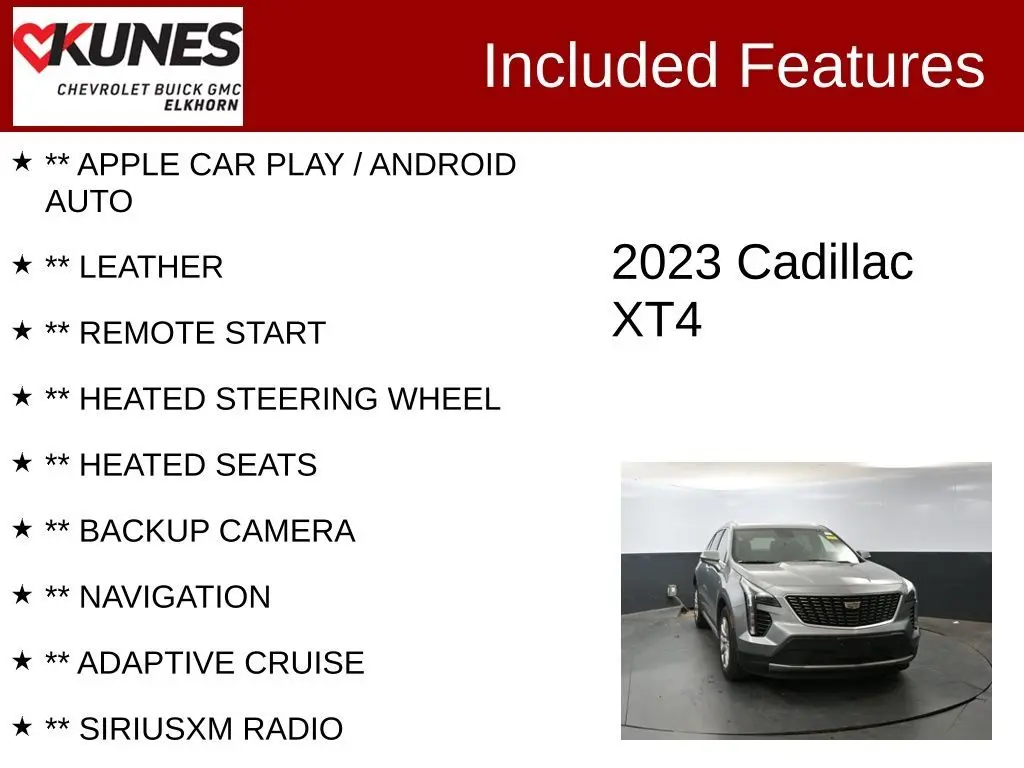 KUNES
CHEVROLET BUICK GMC
ELKHORN

Included Features

★ ** APPLE CAR PLAY / ANDROID AUTO

★ ** LEATHER

★ ** REMOTE START

★ ** HEATED STEERING WHEEL

★ ** HEATED SEATS

★ ** BACKUP CAMERA

★ ** NAVIGATION

★ ** ADAPTIVE CRUISE

★ ** SIRIUSXM RADIO

2023 Cadillac XT4